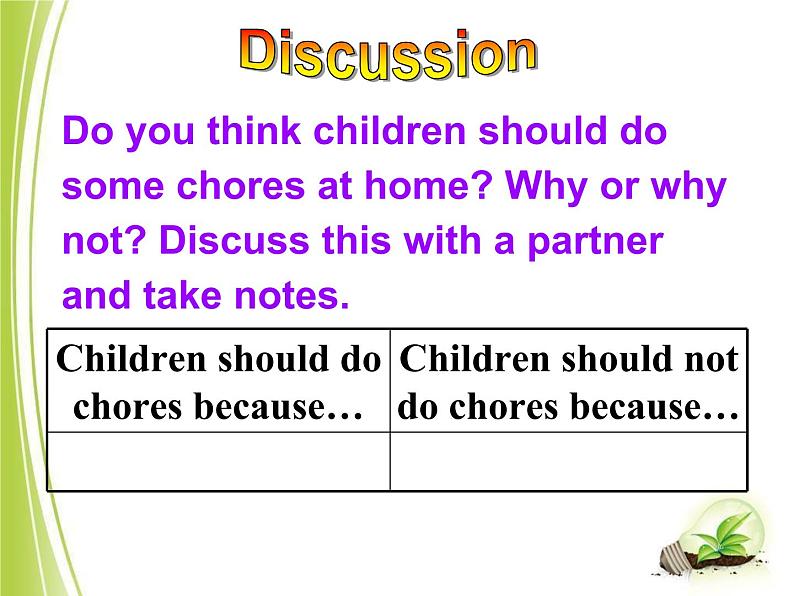 Discussion

Do you think children should do some chores at home? Why or why not? Discuss this with a partner and take notes.

| Children should do chores because… | Children should not do chores because… |
|---|---|
| | |